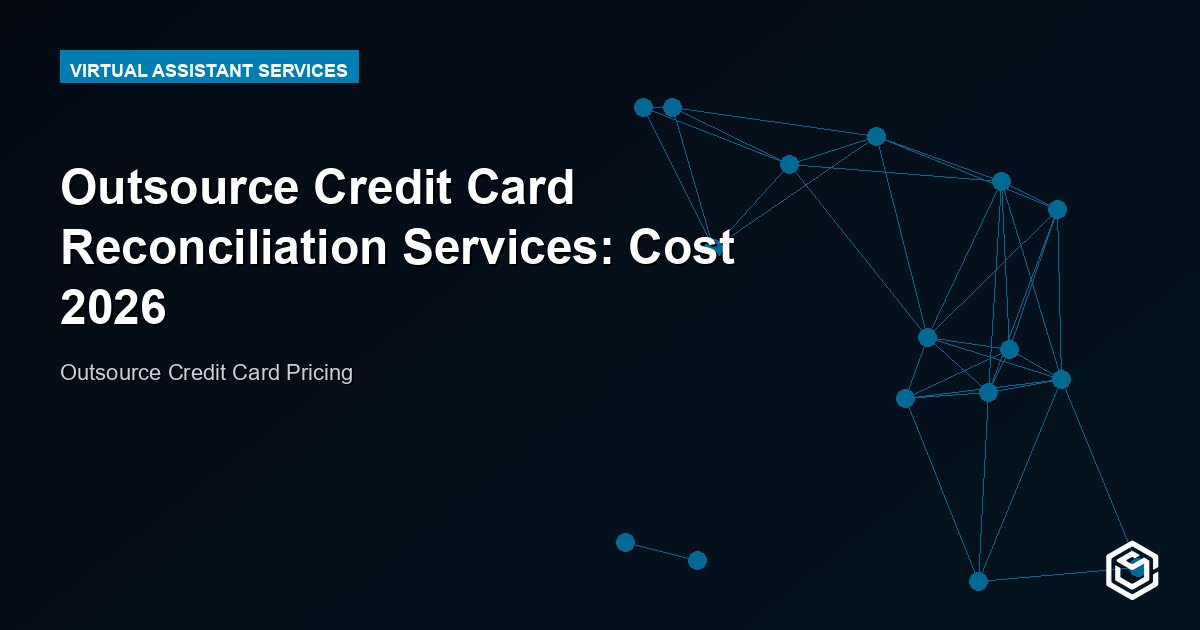 VIRTUAL ASSISTANT SERVICES

Outsource Credit Card Reconciliation Services: Cost 2026

Outsource Credit Card Pricing